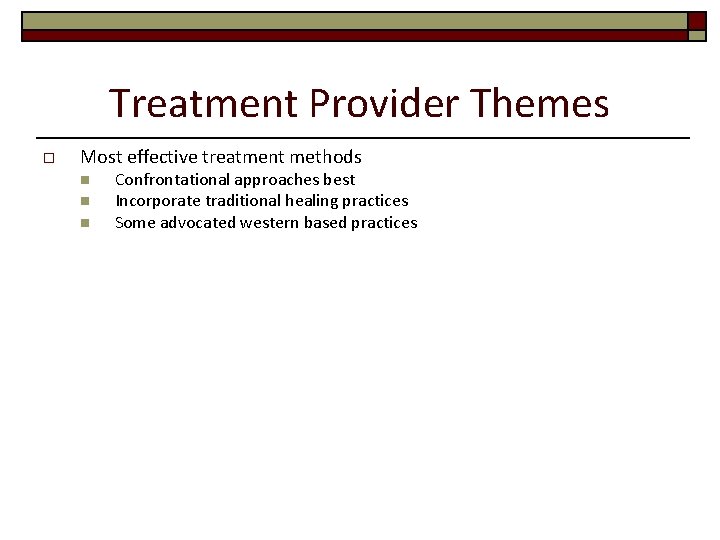 Treatment Provider Themes

Most effective treatment methods

Confrontational approaches best

Incorporate traditional healing practices

Some advocated western based practices